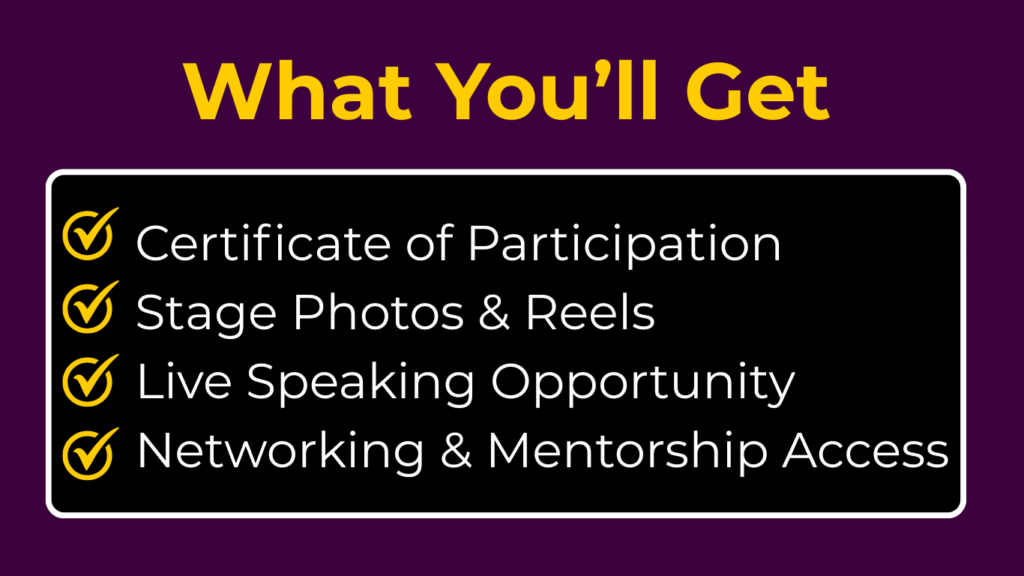 What You’ll Get

Certificate of Participation
Stage Photos & Reels
Live Speaking Opportunity
Networking & Mentorship Access